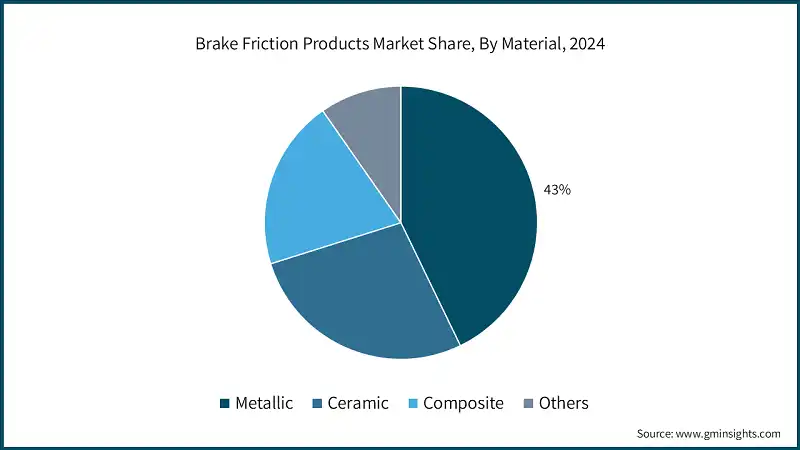 Brake Friction Products Market Share, By Material, 2024

43%

Metallic Ceramic Composite Others

Source: www.gminsights.com